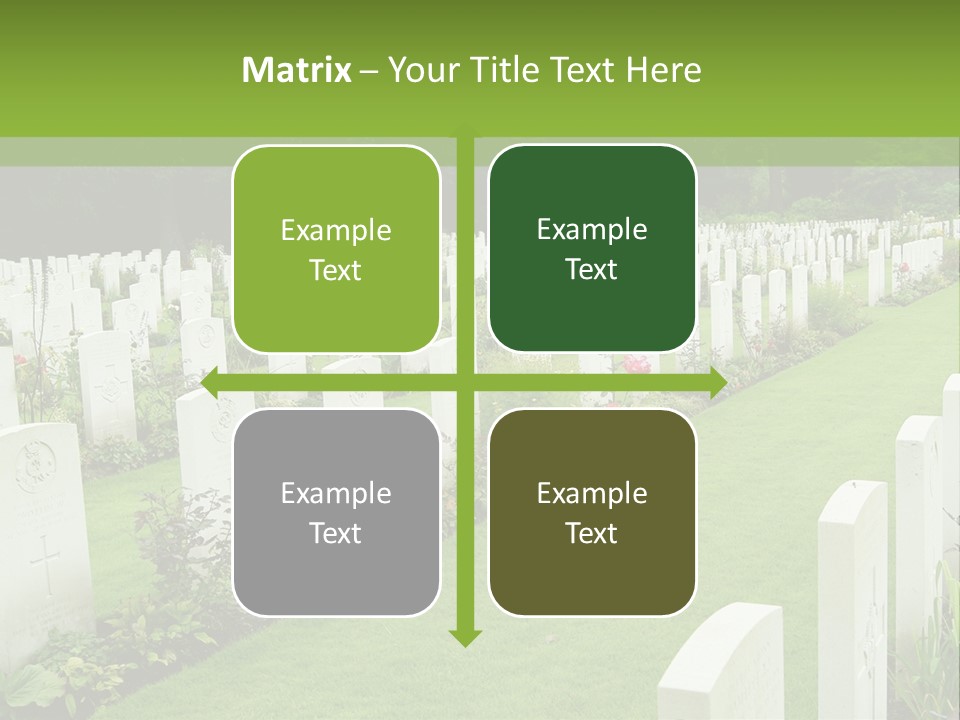 Matrix – Your Title Text Here

Example Text

Example Text

Example Text

Example Text